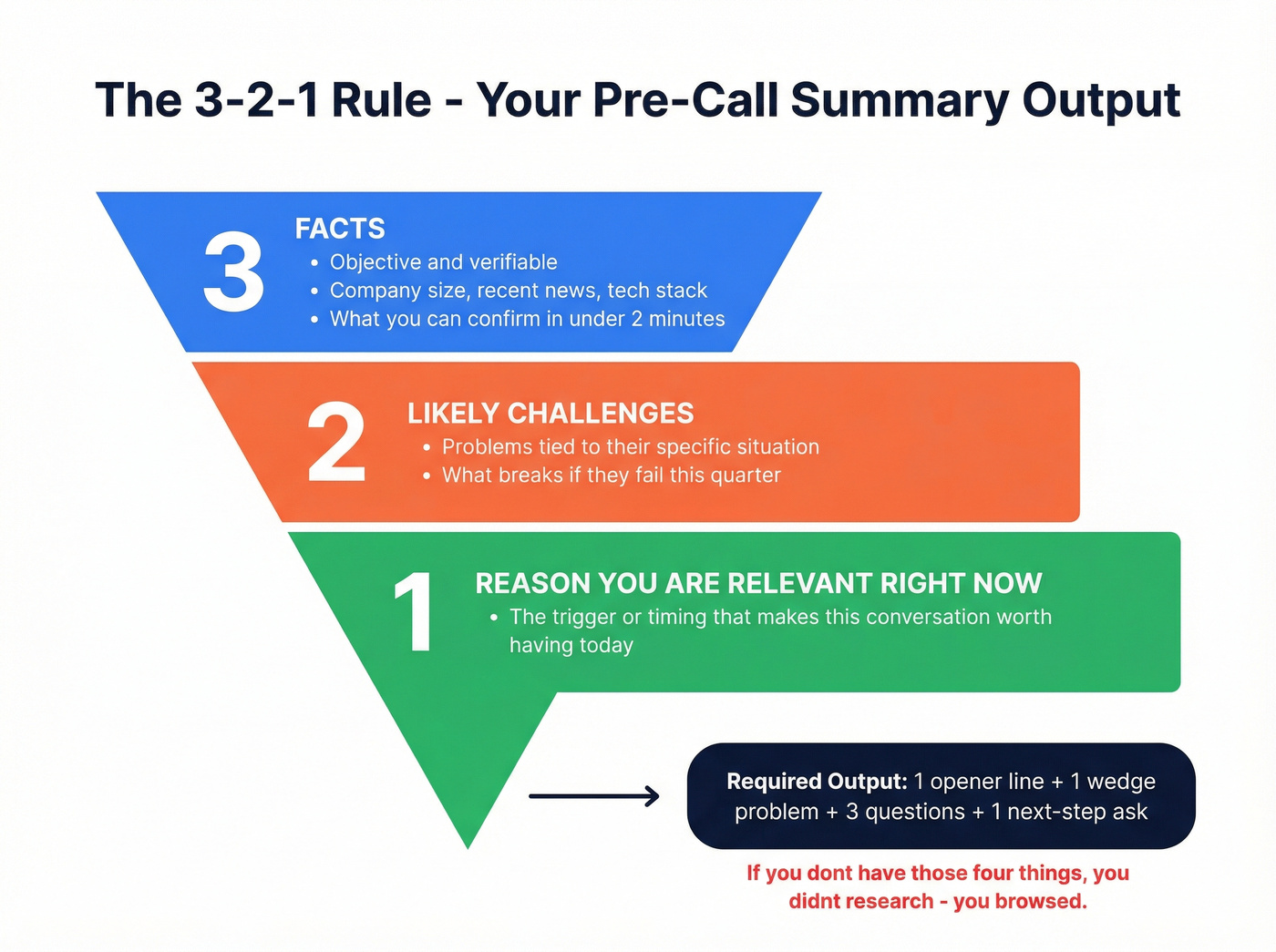 The 3-2-1 Rule - Your Pre-Call Summary Output

3
FACTS
• Objective and verifiable
• Company size, recent news, tech stack
• What you can confirm in under 2 minutes

2
LIKELY CHALLENGES
• Problems tied to their specific situation
• What breaks if they fail this quarter

1
REASON YOU ARE RELEVANT RIGHT NOW
• The trigger or timing that makes this conversation worth having today

Required Output: 1 opener line + 1 wedge problem + 3 questions + 1 next-step ask

If you dont have those four things, you didnt research - you browsed.